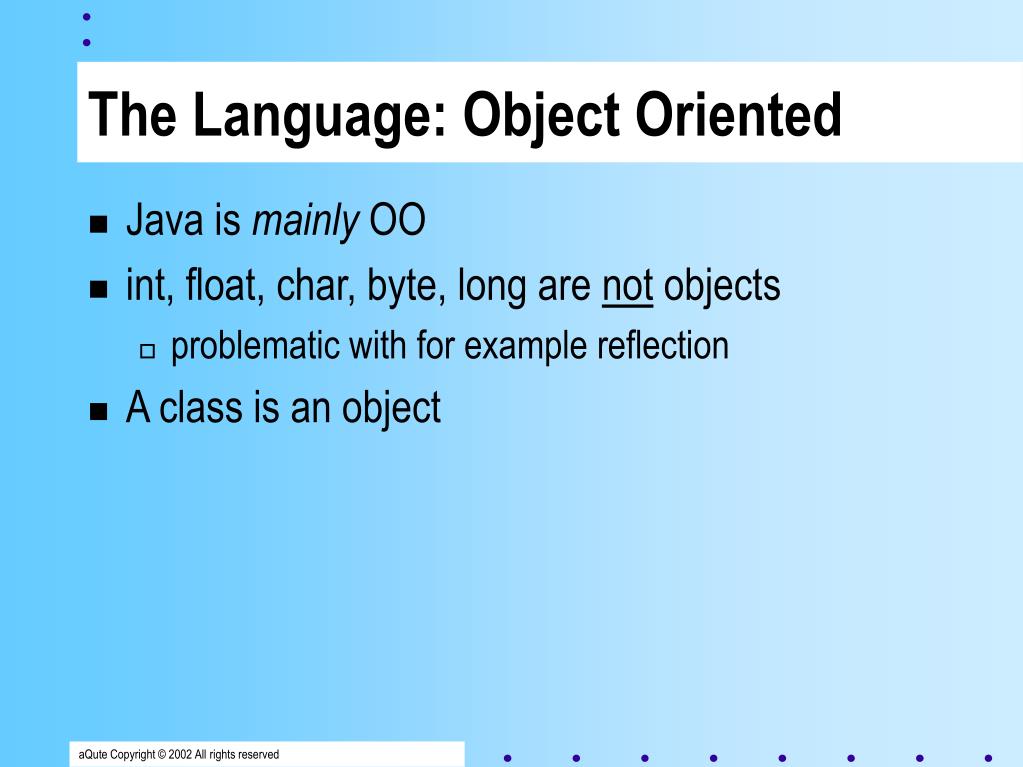 The Language: Object Oriented

Java is mainly OO

int, float, char, byte, long are not objects

problematic with for example reflection

A class is an object

aQute Copyright © 2002 All rights reserved